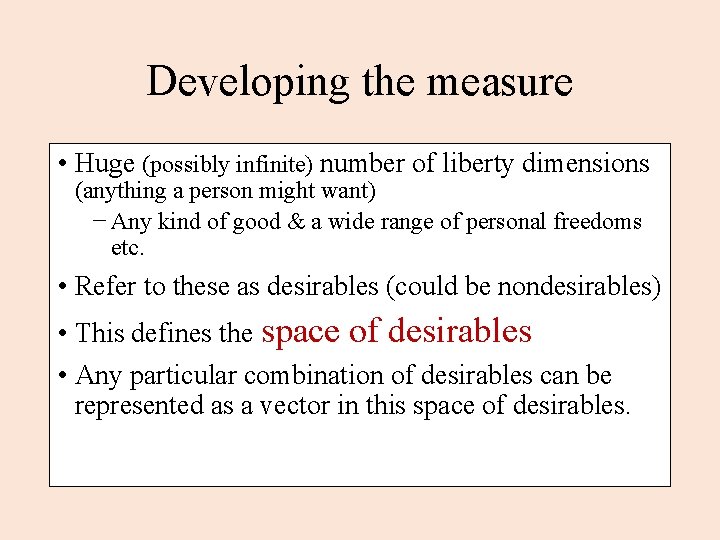 Developing the measure

• Huge (possibly infinite) number of liberty dimensions (anything a person might want)

– Any kind of good & a wide range of personal freedoms etc.

• Refer to these as desirables (could be nondesirables)

• This defines the space of desirables

• Any particular combination of desirables can be represented as a vector in this space of desirables.